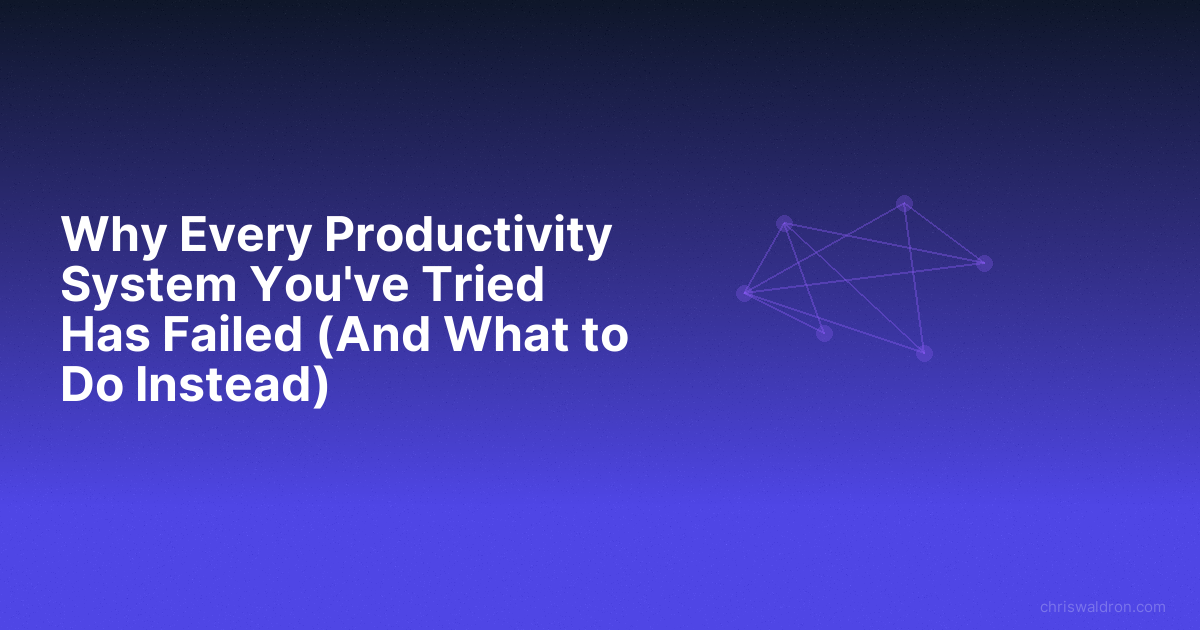 Why Every Productivity System You've Tried Has Failed (And What to Do Instead)

chriswaldron.com